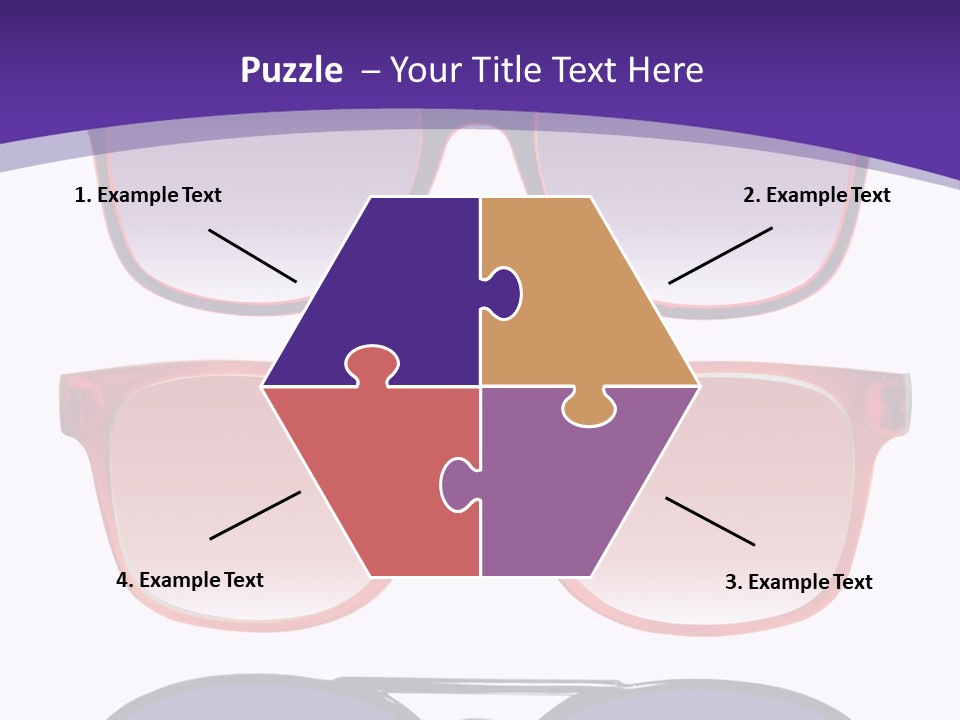 Puzzle – Your Title Text Here

1. Example Text

2. Example Text

4. Example Text

3. Example Text